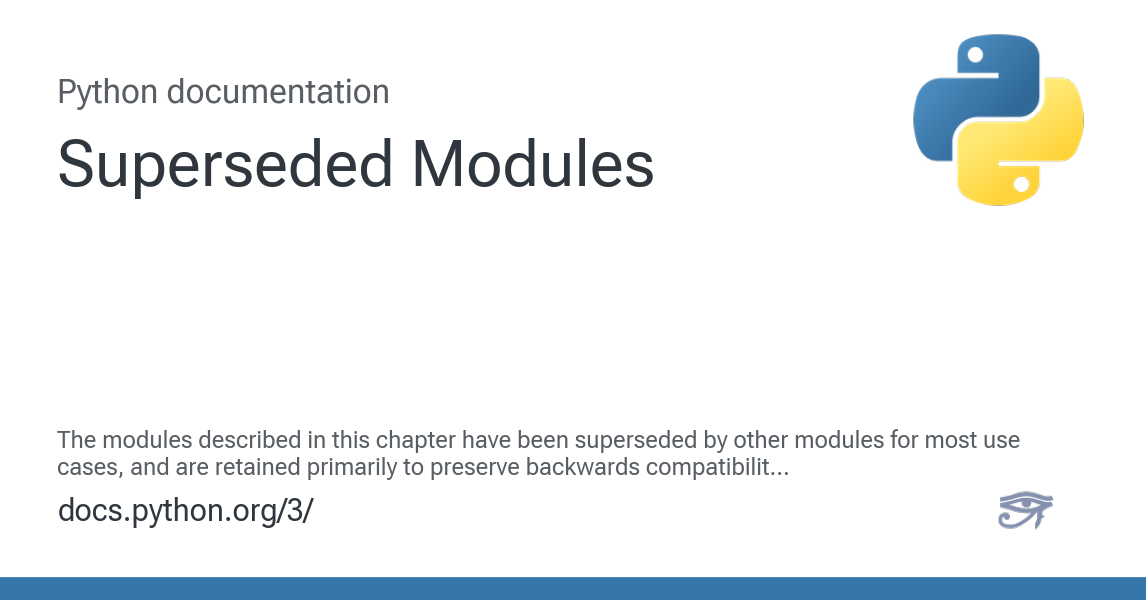 Python documentation

Superseded Modules

The modules described in this chapter have been superseded by other modules for most use cases, and are retained primarily to preserve backwards compatibilit...

docs.python.org/3/